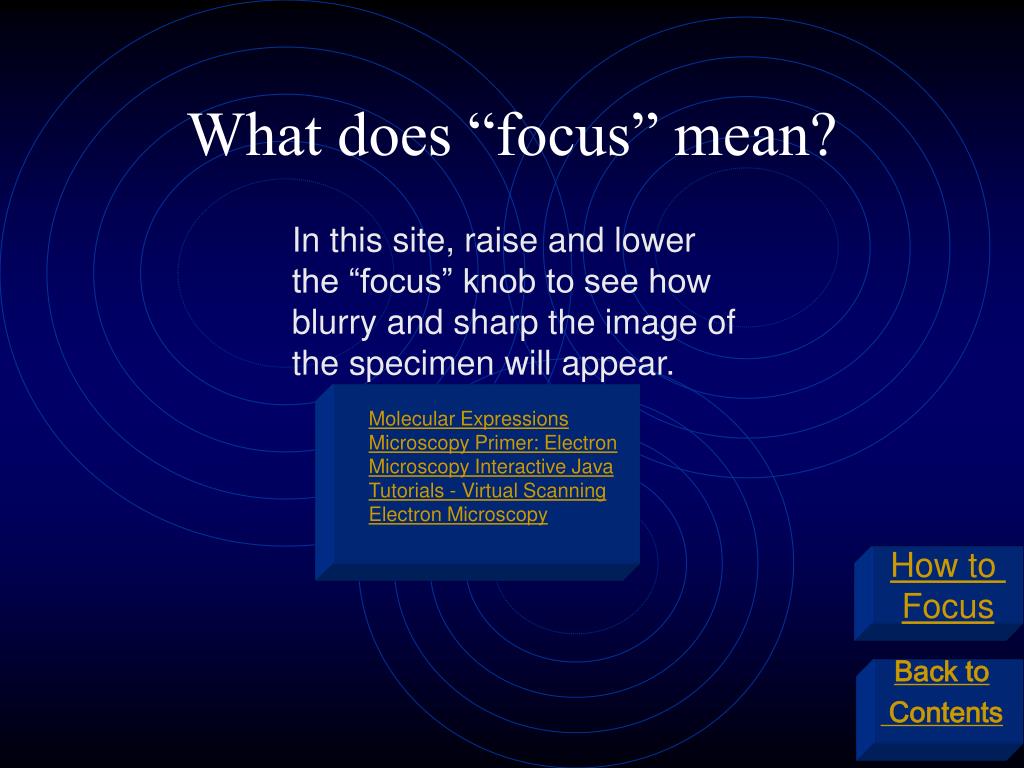 What does “focus” mean?

In this site, raise and lower the “focus” knob to see how blurry and sharp the image of the specimen will appear.

Molecular Expressions Microscopy Primer: Electron Microscopy Interactive Java Tutorials - Virtual Scanning Electron Microscopy

How to Focus

Back to Contents